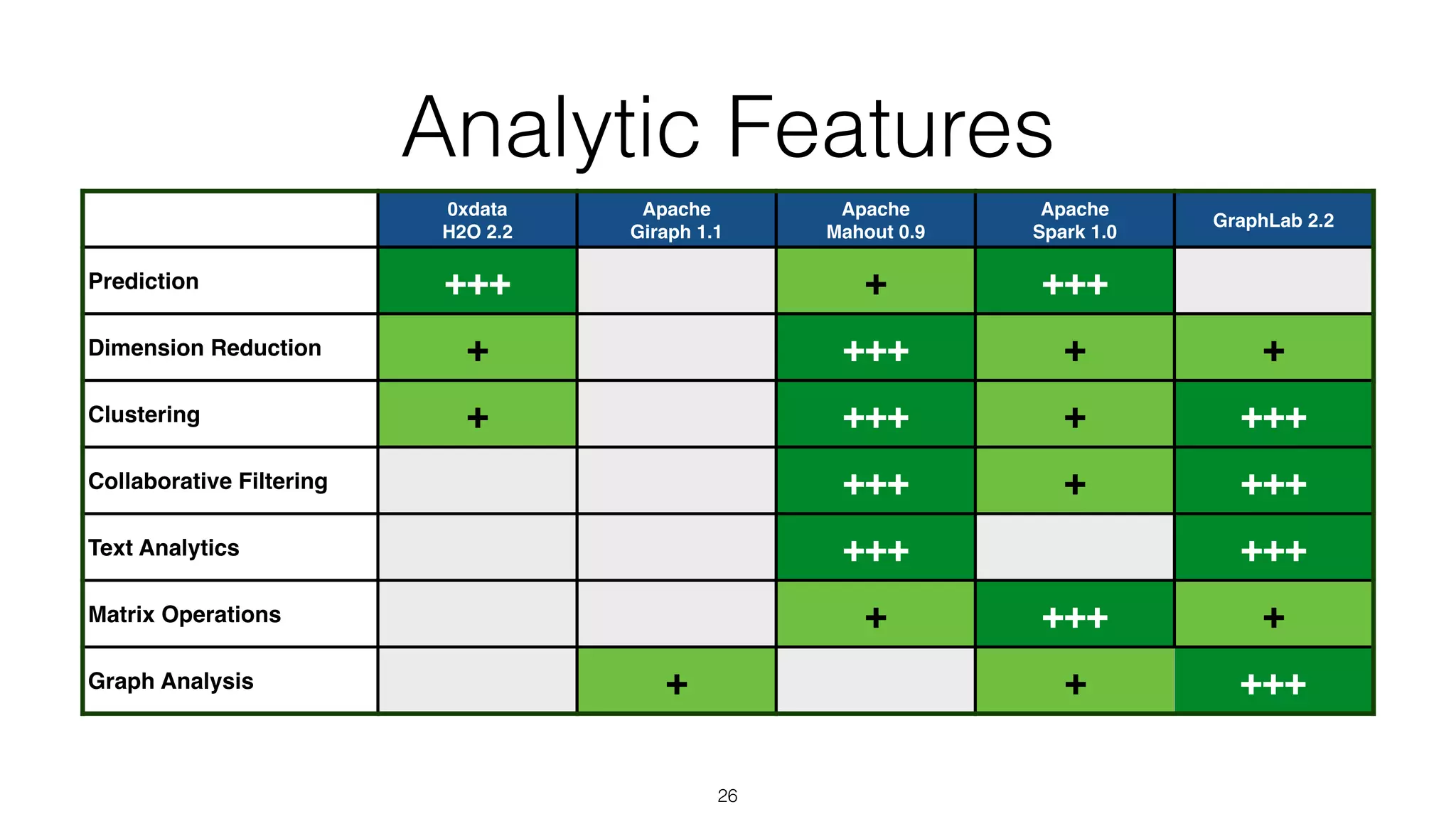 Analytic Features

| | 0xdata H2O 2.2 | Apache Giraph 1.1 | Apache Mahout 0.9 | Apache Spark 1.0 | GraphLab 2.2 |
|---|---|---|---|---|---|
| Prediction | +++ | | + | +++ | |
| Dimension Reduction | + | | +++ | + | + |
| Clustering | + | | +++ | + | +++ |
| Collaborative Filtering | | | +++ | + | +++ |
| Text Analytics | | | +++ | | +++ |
| Matrix Operations | | | + | +++ | + |
| Graph Analysis | | + | | + | +++ |

26